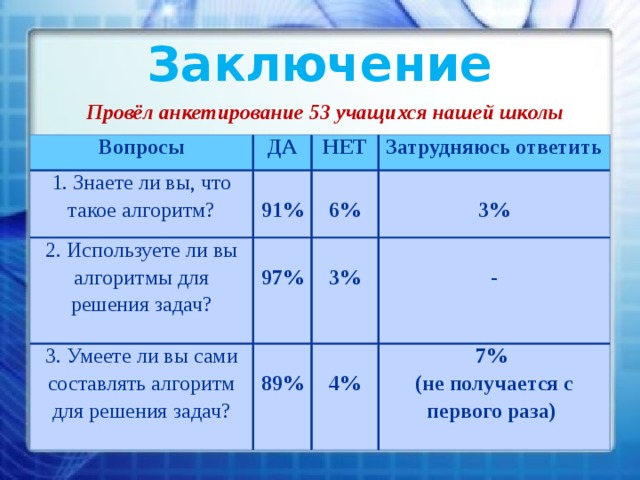 Заключение

Провёл анкетирование 53 учащихся нашей школы

| Вопросы | ДА | НЕТ | Затрудняюсь ответить |
|---|---|---|---|
| 1. Знаете ли вы, что такое алгоритм? | 91% | 6% | 3% |
| 2. Используете ли вы алгоритмы для решения задач? | 97% | 3% | - |
| 3. Умеете ли вы сами составлять алгоритм для решения задач? | 89% | 4% | 7% (не получается с первого раза) |